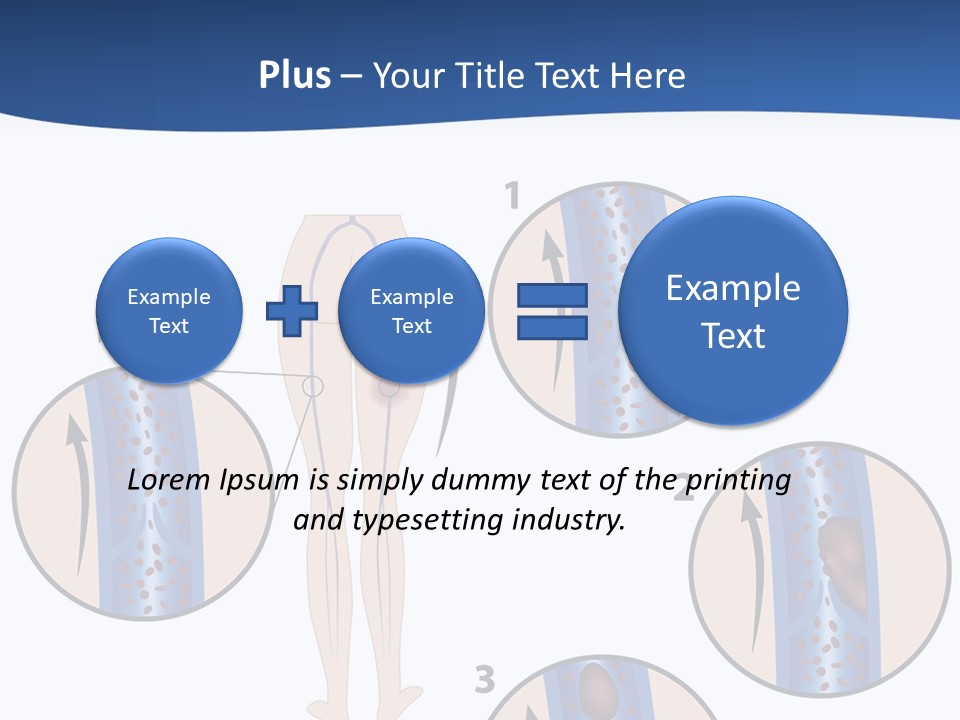 Plus – Your Title Text Here

1

Example Text

Example Text

Example Text

Lorem Ipsum is simply dummy text of the printing and typesetting industry.

2

3